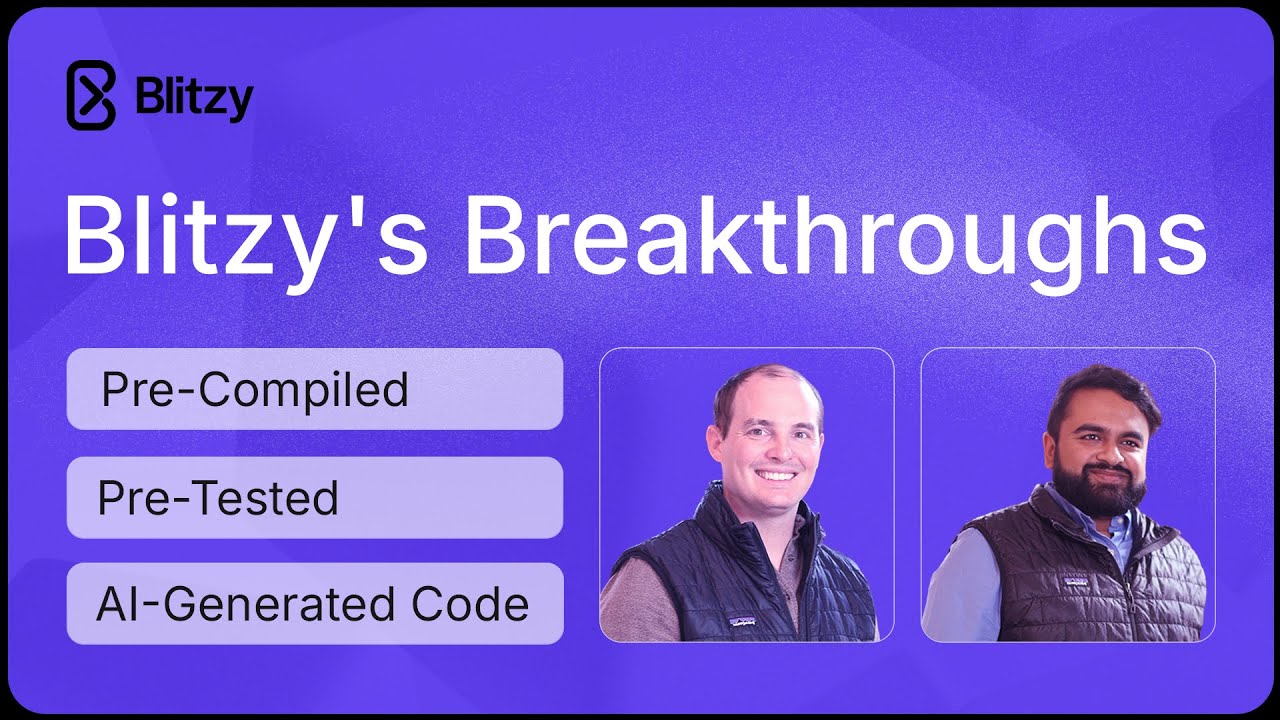 Blitzy

Blitzy's Breakthroughs

Pre-Compiled

Pre-Tested

AI-Generated Code